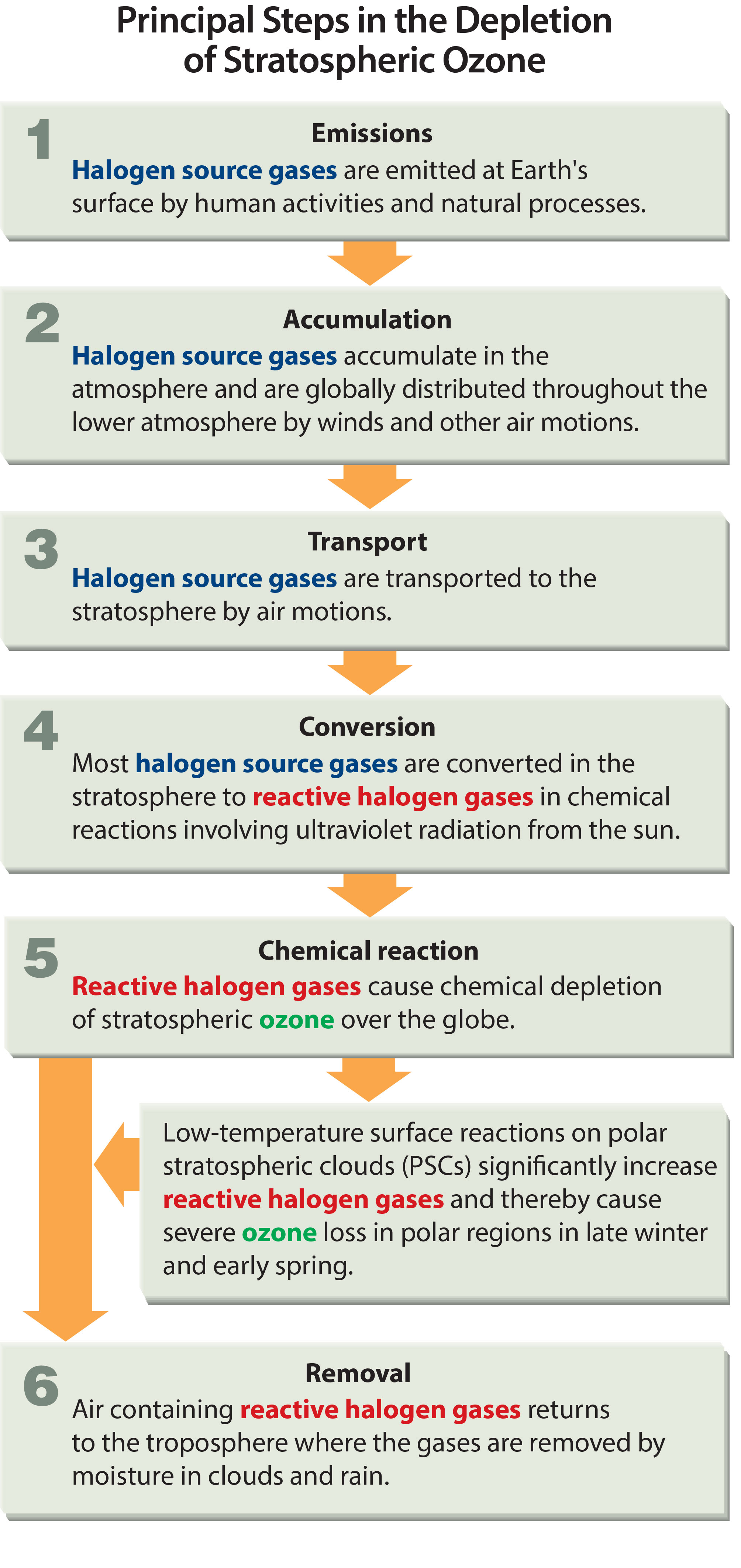 Principal Steps in the Depletion of Stratospheric Ozone

1
Emissions
Halogen source gases are emitted at Earth's surface by human activities and natural processes.

2
Accumulation
Halogen source gases accumulate in the atmosphere and are globally distributed throughout the lower atmosphere by winds and other air motions.

3
Transport
Halogen source gases are transported to the stratosphere by air motions.

4
Conversion
Most halogen source gases are converted in the stratosphere to reactive halogen gases in chemical reactions involving ultraviolet radiation from the sun.

5
Chemical reaction
Reactive halogen gases cause chemical depletion of stratospheric ozone over the globe.

Low-temperature surface reactions on polar stratospheric clouds (PSCs) significantly increase reactive halogen gases and thereby cause severe ozone loss in polar regions in late winter and early spring.

6
Removal
Air containing reactive halogen gases returns to the troposphere where the gases are removed by moisture in clouds and rain.